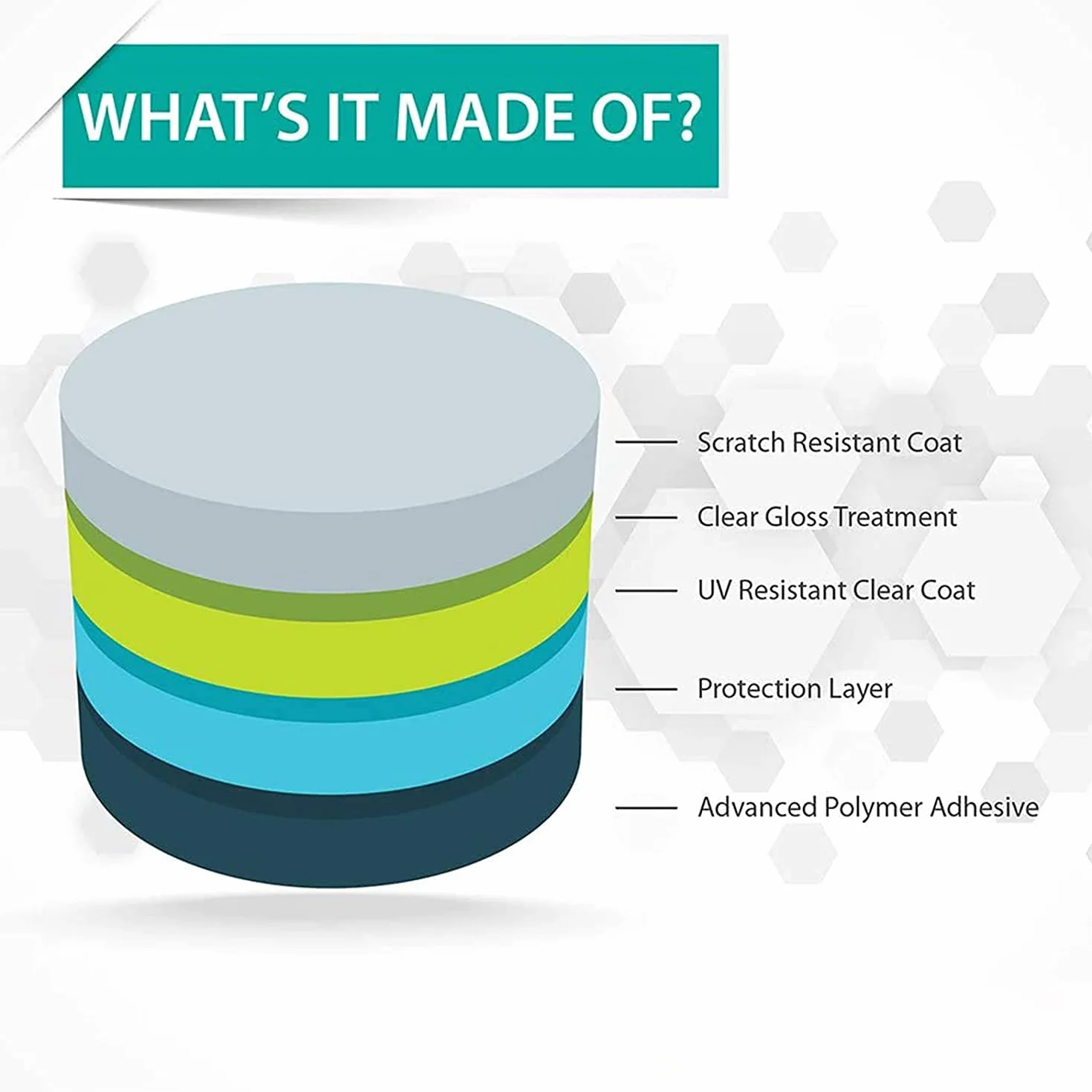 WHAT'S IT MADE OF?

Scratch Resistant Coat

Clear Gloss Treatment

UV Resistant Clear Coat

Protection Layer

Advanced Polymer Adhesive